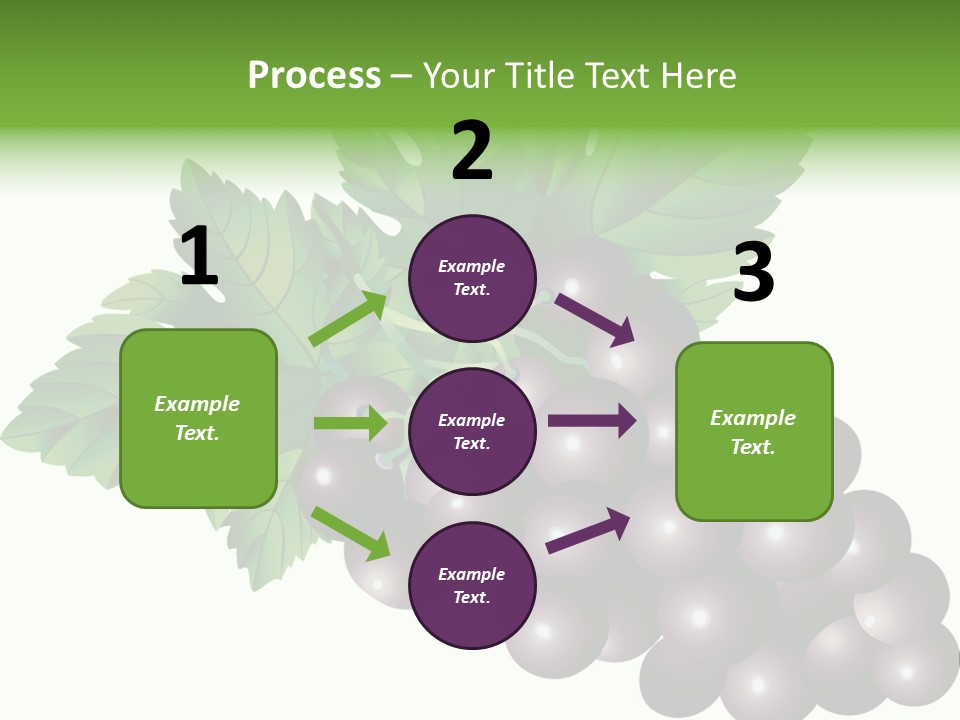 Process – Your Title Text Here

1

Example Text.

2

Example Text.

Example Text.

Example Text.

3

Example Text.